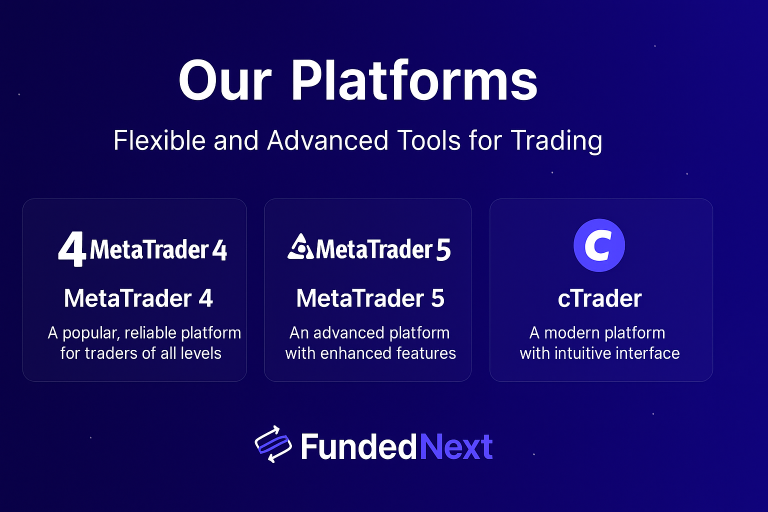 Our Platforms

Flexible and Advanced Tools for Trading

4 MetaTrader 4

MetaTrader 4

A popular, reliable platform for traders of all levels

MetaTrader 5

MetaTrader 5

An advanced platform with enhanced features

C

cTrader

A modern platform with intuitive interface

FundedNext